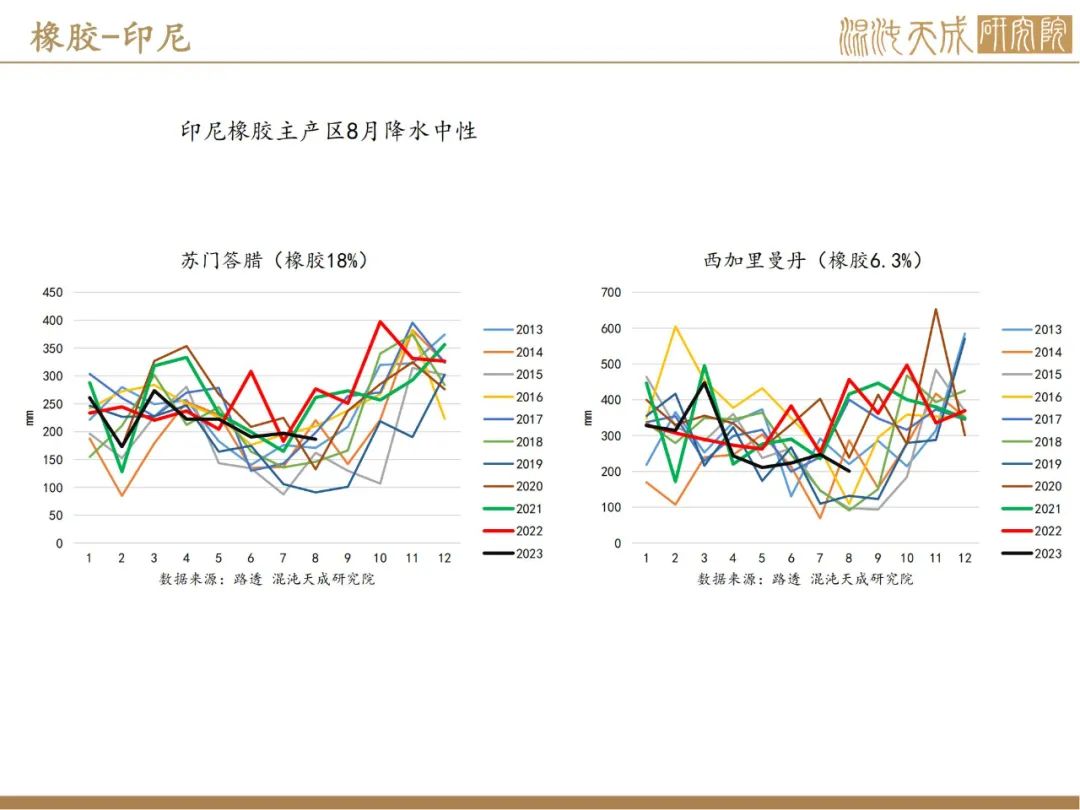 橡胶-印尼

混沌天成研究院

印尼橡胶主产区8月降水中性

苏门答腊（橡胶18%）

450
400
350
300
250
200
150
100
50
0

mm

1 2 3 4 5 6 7 8 9 10 11 12

2013
2014
2015
2016
2017
2018
2019
2020
2021
2022
2023

数据来源：路透 混沌天成研究院

西加里曼丹（橡胶6.3%）

700
600
500
400
300
200
100
0

mm

1 2 3 4 5 6 7 8 9 10 11 12

2013
2014
2015
2016
2017
2018
2019
2020
2021
2022
2023

数据来源：路透 混沌天成研究院